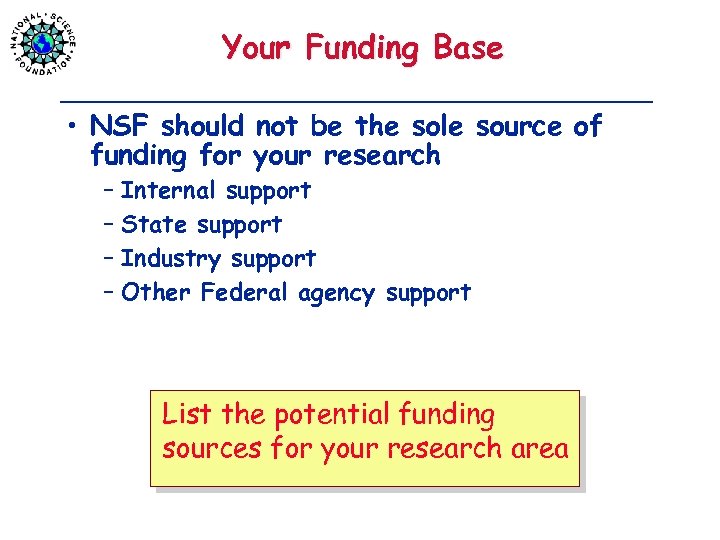 NATIONAL SCIENCE FOUNDATION

Your Funding Base

• NSF should not be the sole source of funding for your research

– Internal support
– State support
– Industry support
– Other Federal agency support

List the potential funding sources for your research area